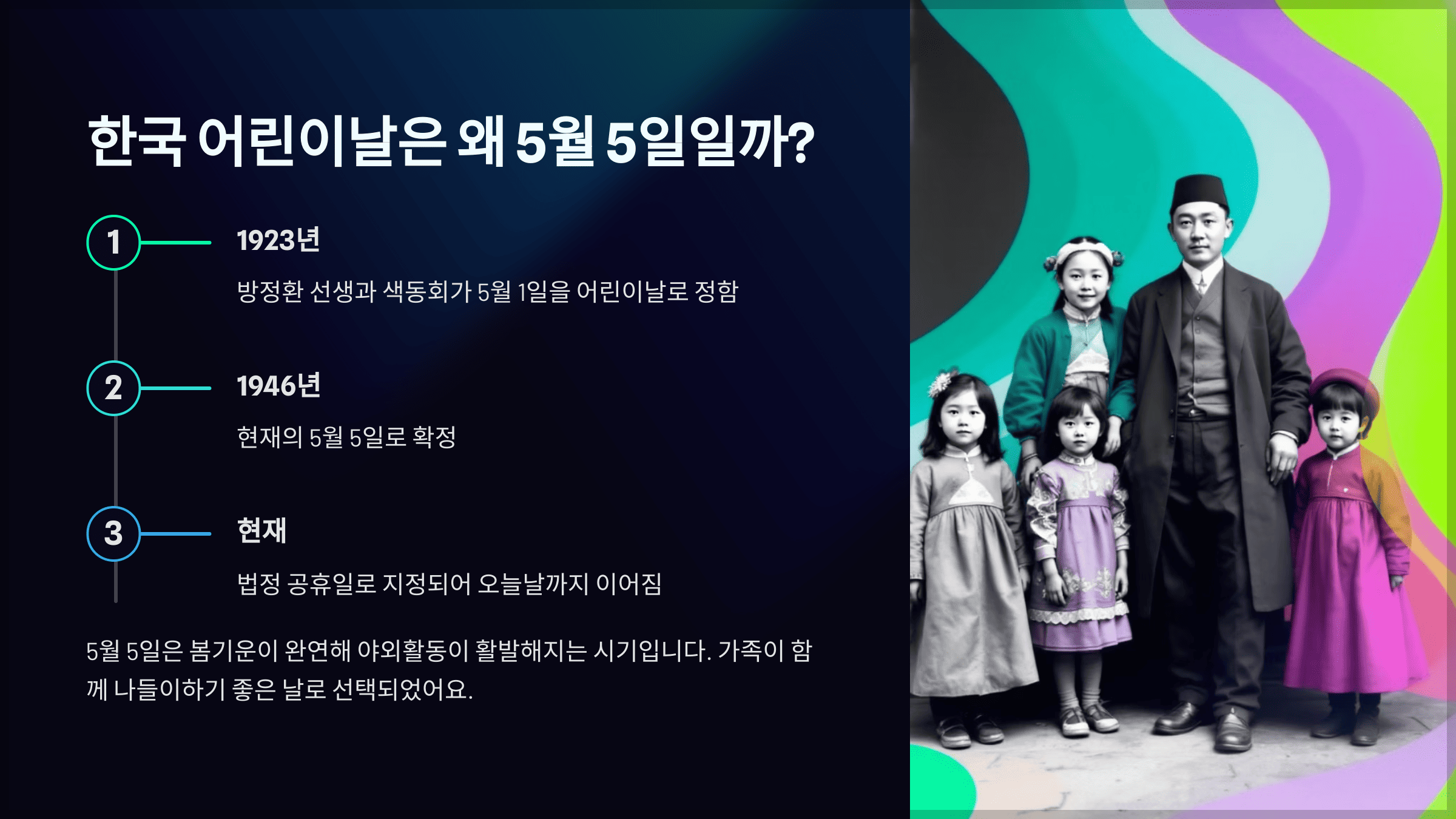 한국 어린이날은 왜 5월 5일일까?

1

1923년

방정환 선생과 색동회가 5월 1일을 어린이날로 정함

2

1946년

현재의 5월 5일로 확정

3

현재

법정 공휴일로 지정되어 오늘날까지 이어짐

5월 5일은 봄기운이 완연해 야외활동이 활발해지는 시기입니다. 가족이 함께 나들이하기 좋은 날로 선택되었어요.